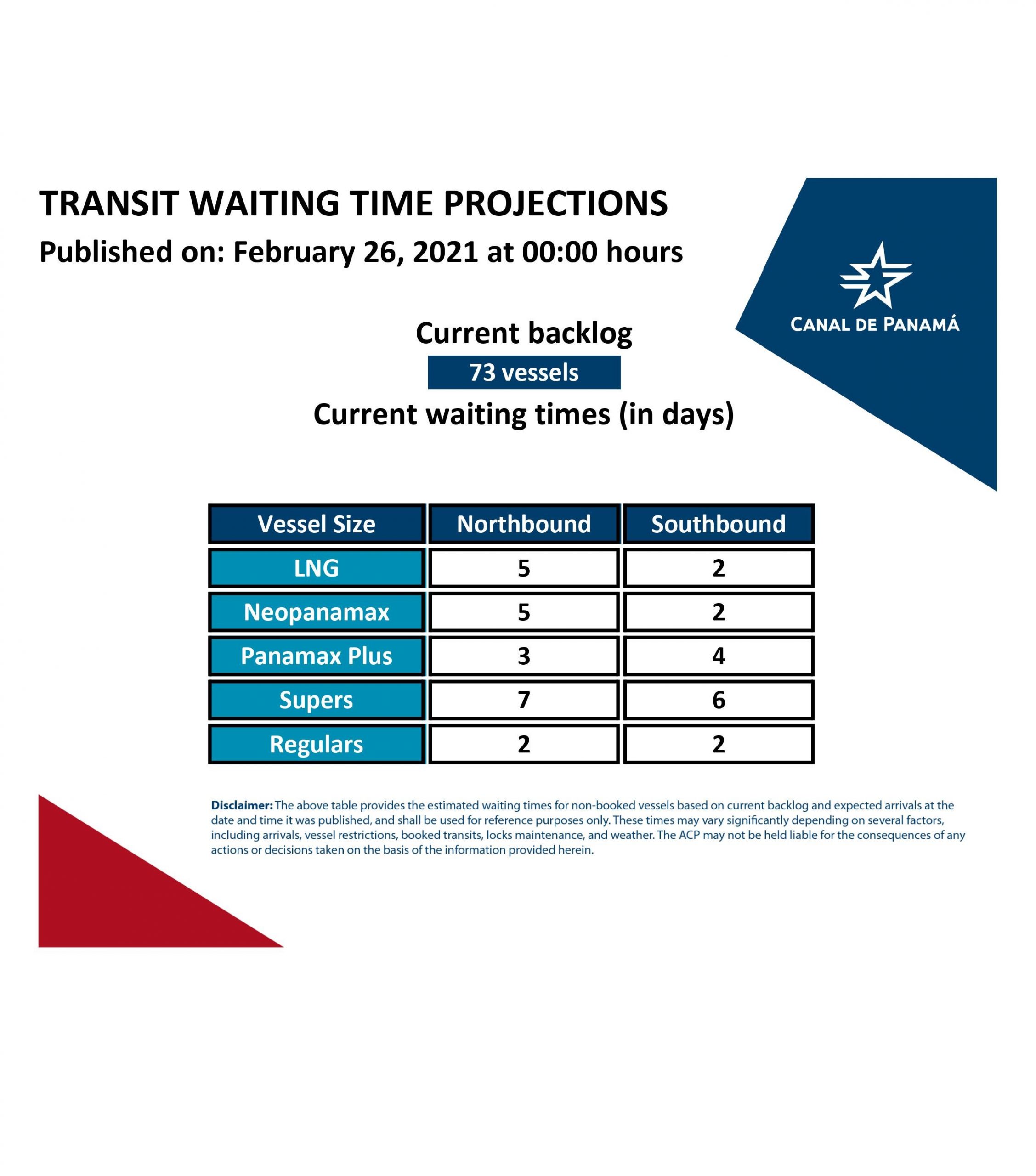 TRANSIT WAITING TIME PROJECTIONS

Published on: February 26, 2021 at 00:00 hours

CANAL DE PANAMÁ

Current backlog

73 vessels

Current waiting times (in days)

| Vessel Size | Northbound | Southbound |
|---|---|---|
| LNG | 5 | 2 |
| Neopanamax | 5 | 2 |
| Panamax Plus | 3 | 4 |
| Supers | 7 | 6 |
| Regulars | 2 | 2 |

Disclaimer: The above table provides the estimated waiting times for non-booked vessels based on current backlog and expected arrivals at the date and time it was published, and shall be used for reference purposes only. These times may vary significantly depending on several factors, including arrivals, vessel restrictions, booked transits, locks maintenance, and weather. The ACP may not be held liable for the consequences of any actions or decisions taken on the basis of the information provided herein.